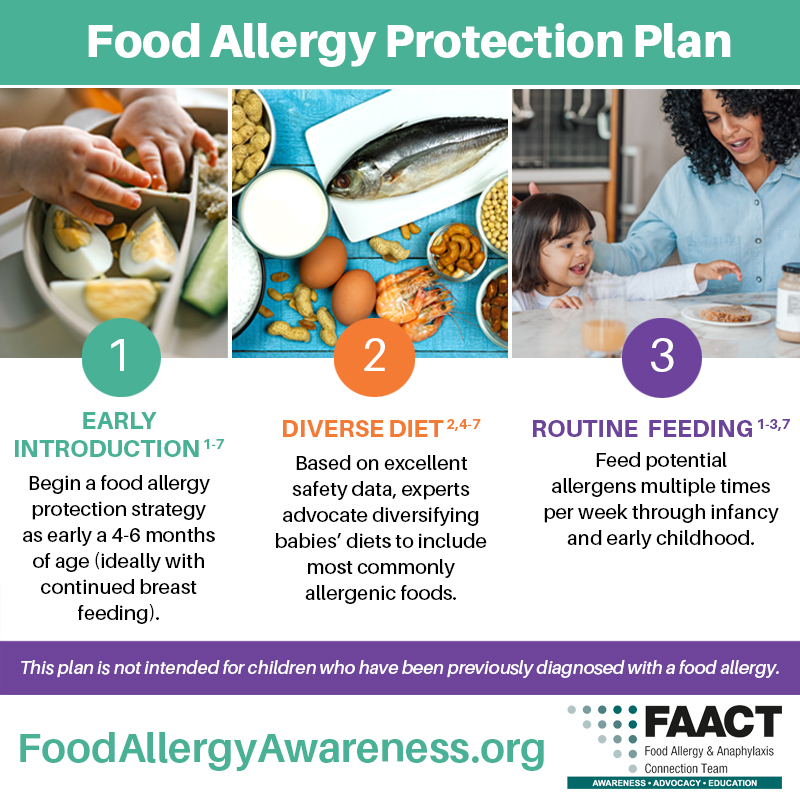 Food Allergy Protection Plan

1

EARLY INTRODUCTION $^{1-7}$

Begin a food allergy protection strategy as early a 4-6 months of age (ideally with continued breast feeding).

2

DIVERSE DIET $^{2,4-7}$

Based on excellent safety data, experts advocate diversifying babies' diets to include most commonly allergenic foods.

3

ROUTINE FEEDING $^{1-3,7}$

Feed potential allergens multiple times per week through infancy and early childhood.

This plan is not intended for children who have been previously diagnosed with a food allergy.

FoodAllergyAwareness.org

FAACT
Food Allergy & Anaphylaxis Connection Team
AWARENESS • ADVOCACY • EDUCATION